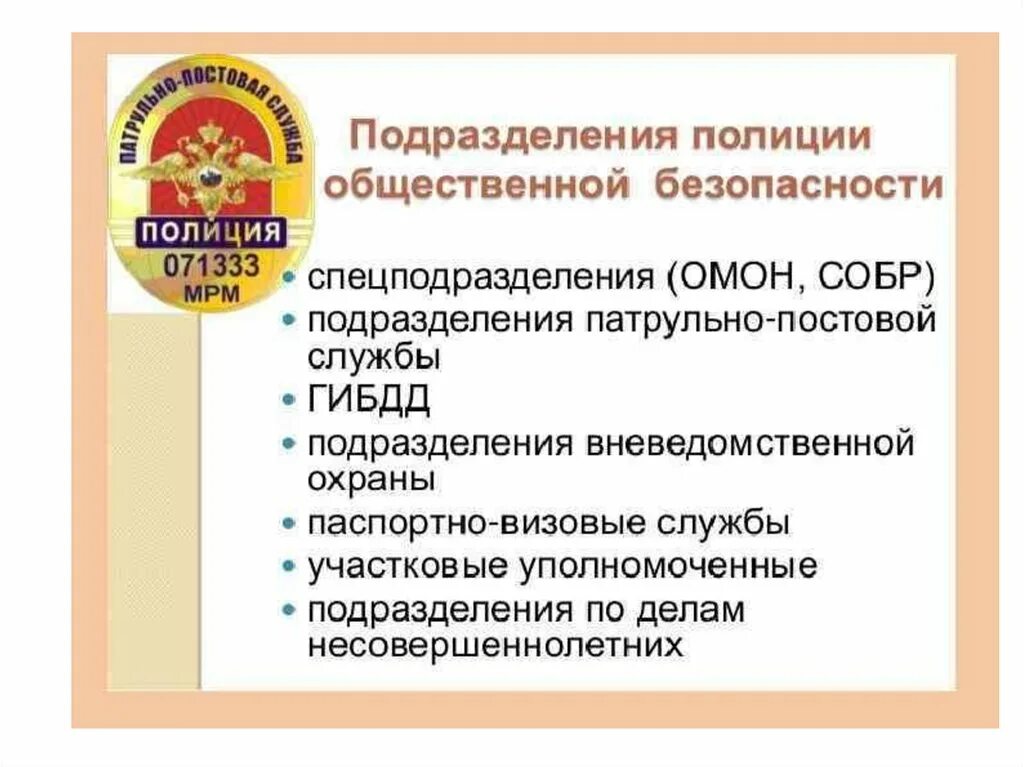 ПАТРУЛЬНО-ПОСТОВАЯ СЛУЖБА
ПОЛИЦИЯ
071333
МРМ

Подразделения полиции общественной безопасности

• спецподразделения (ОМОН, СОБР)
• подразделения патрульно-постовой службы
• ГИБДД
• подразделения вневедомственной охраны
• паспортно-визовые службы
• участковые уполномоченные
• подразделения по делам несовершеннолетних